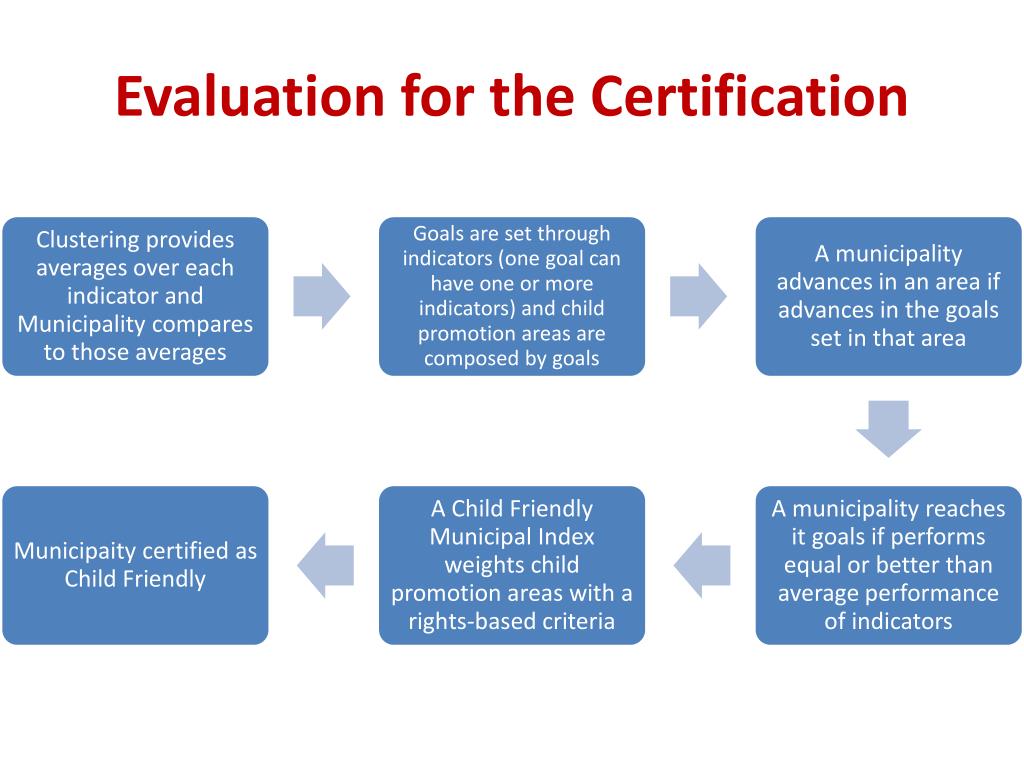 Evaluation for the Certification

Clustering provides averages over each indicator and Municipality compares to those averages

Goals are set through indicators (one goal can have one or more indicators) and child promotion areas are composed by goals

A municipality advances in an area if advances in the goals set in that area

A municipality reaches it goals if performs equal or better than average performance of indicators

A Child Friendly Municipal Index weights child promotion areas with a rights-based criteria

Municipaity certified as Child Friendly